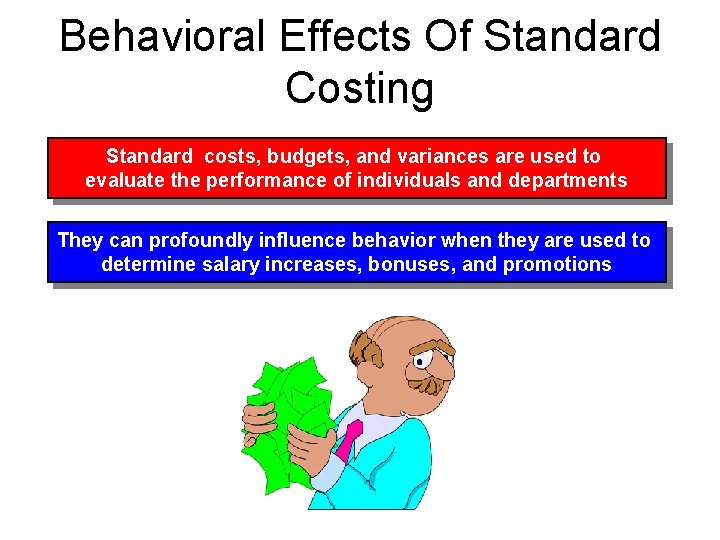 Behavioral Effects Of Standard Costing

Standard costs, budgets, and variances are used to evaluate the performance of individuals and departments

They can profoundly influence behavior when they are used to determine salary increases, bonuses, and promotions